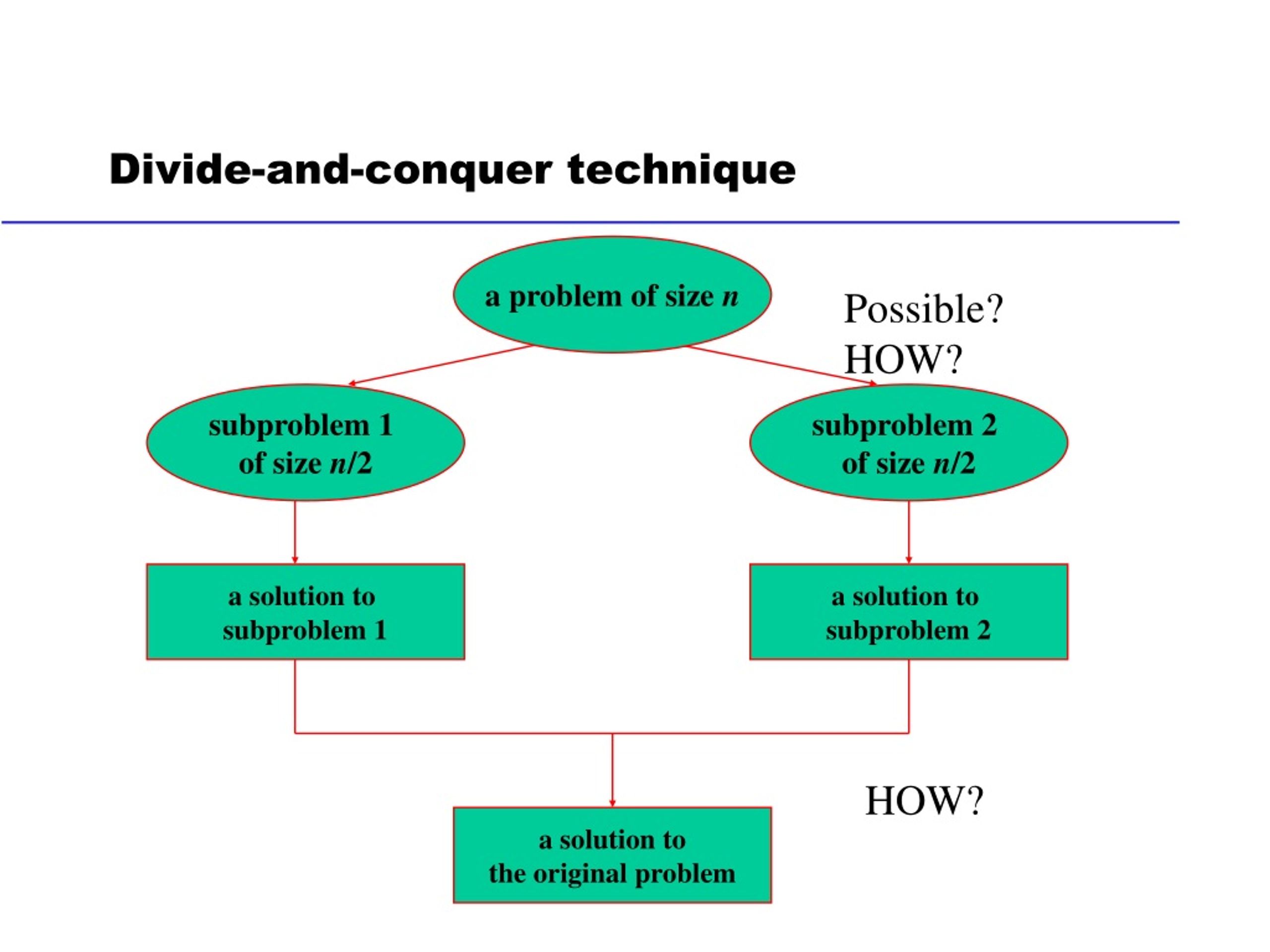 Divide-and-conquer technique

a problem of size $n$

Possible?
HOW?

subproblem 1
of size $n/2$

subproblem 2
of size $n/2$

a solution to
subproblem 1

a solution to
subproblem 2

HOW?

a solution to
the original problem